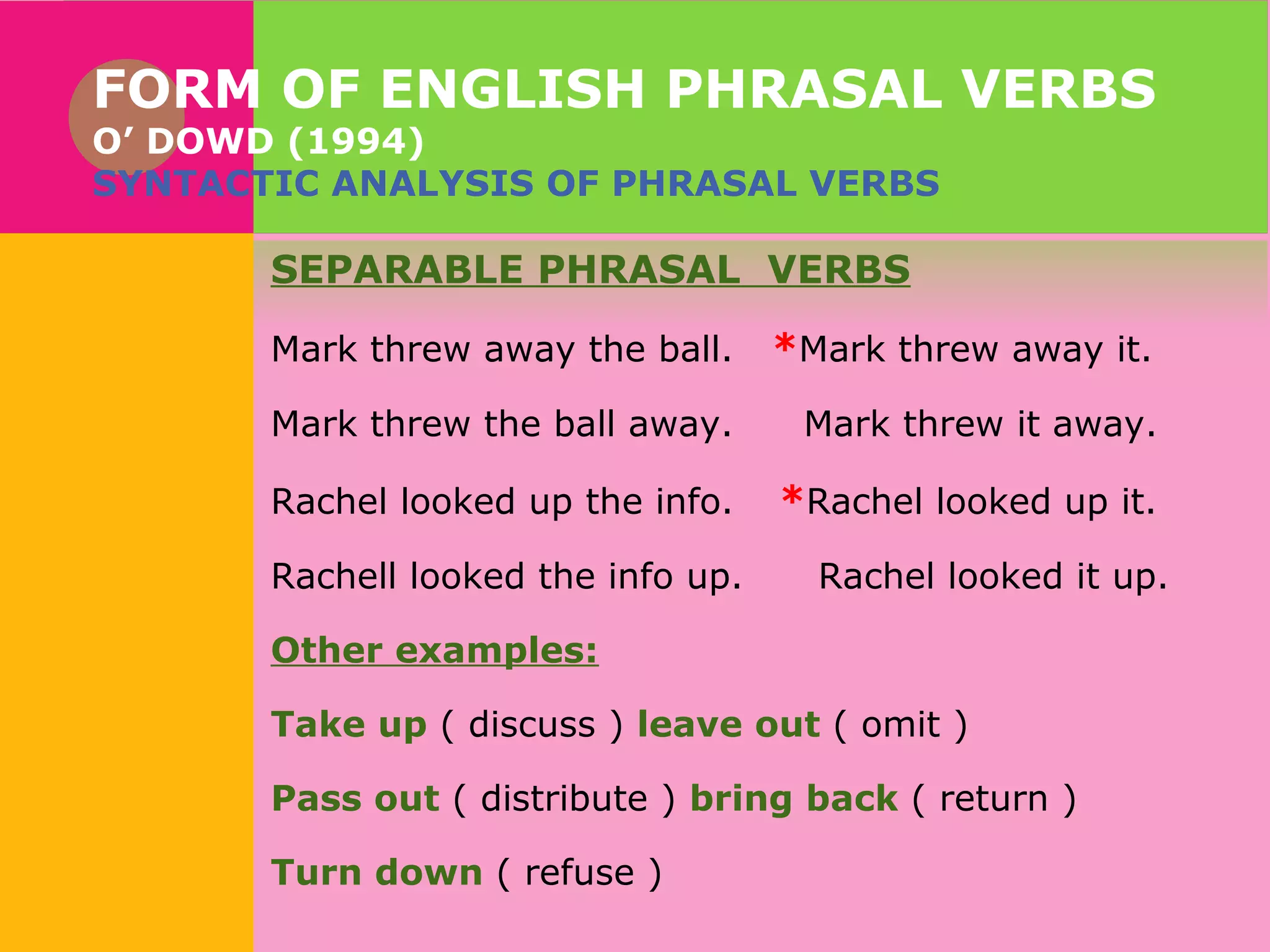 FORM OF ENGLISH PHRASAL VERBS
O' DOWD (1994)
SYNTACTIC ANALYSIS OF PHRASAL VERBS

SEPARABLE PHRASAL VERBS

Mark threw away the ball. *Mark threw away it.

Mark threw the ball away. Mark threw it away.

Rachel looked up the info. *Rachel looked up it.

Rachell looked the info up. Rachel looked it up.

Other examples:

Take up ( discuss ) leave out ( omit )

Pass out ( distribute ) bring back ( return )

Turn down ( refuse )